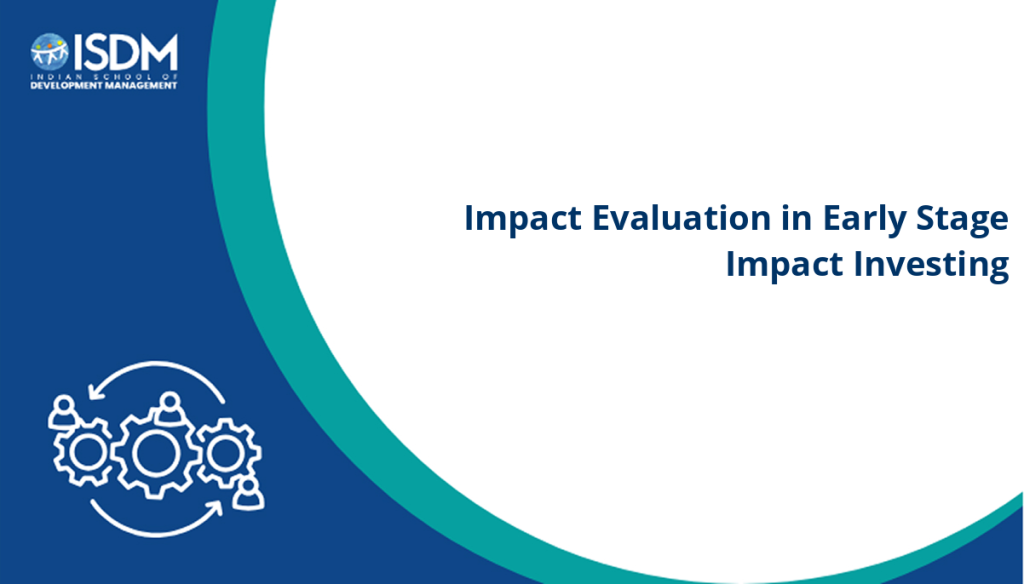 ISDM
INDIAN SCHOOL OF
DEVELOPMENT MANAGEMENT

Impact Evaluation in Early Stage Impact Investing